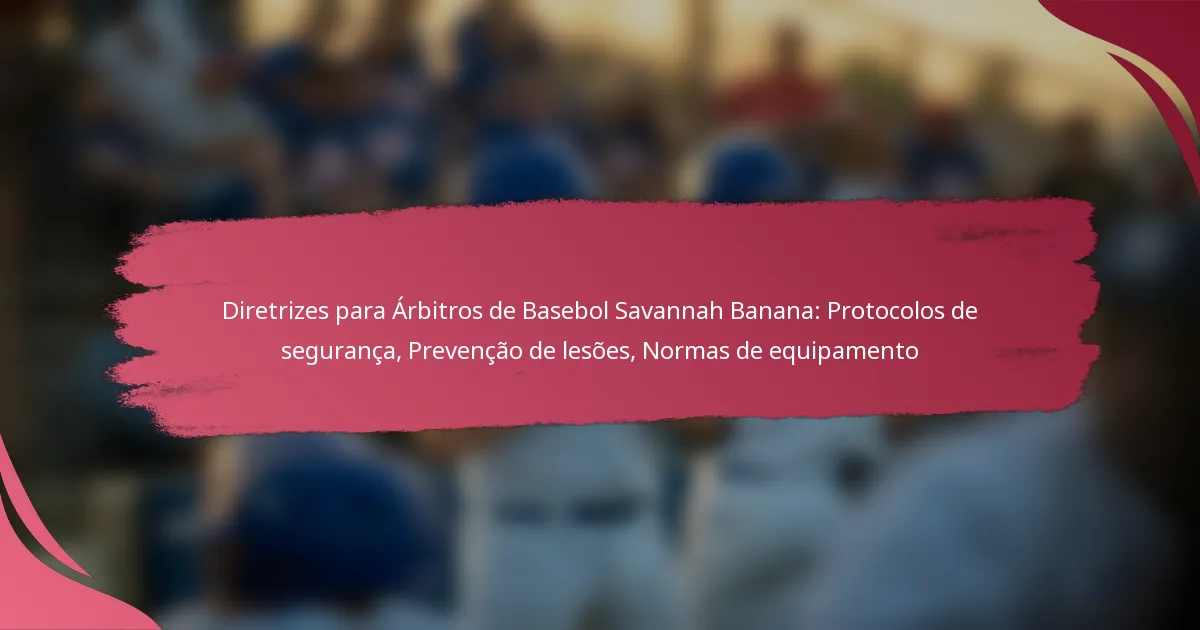 Diretrizes para Árbitros de Basebol Savannah Banana: Protocolos de segurança, Prevenção de lesões, Normas de equipamento